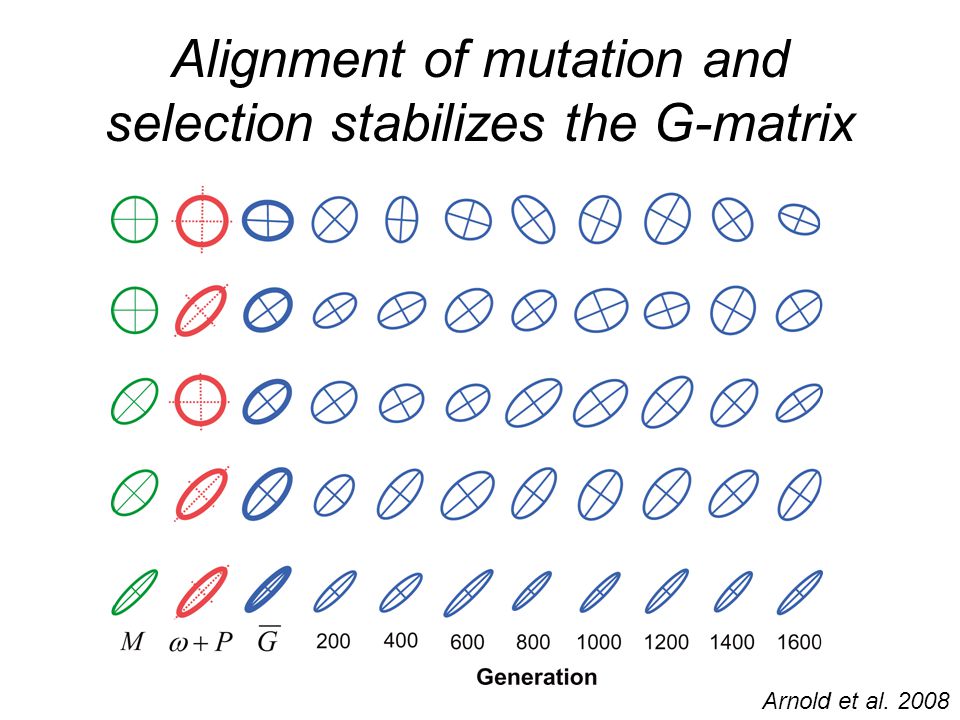 Alignment of mutation and selection stabilizes the G-matrix

$M$ $\omega + P$ $\overline{G}$ 200 400 600 800 1000 1200 1400 1600

Generation

Arnold et al. 2008